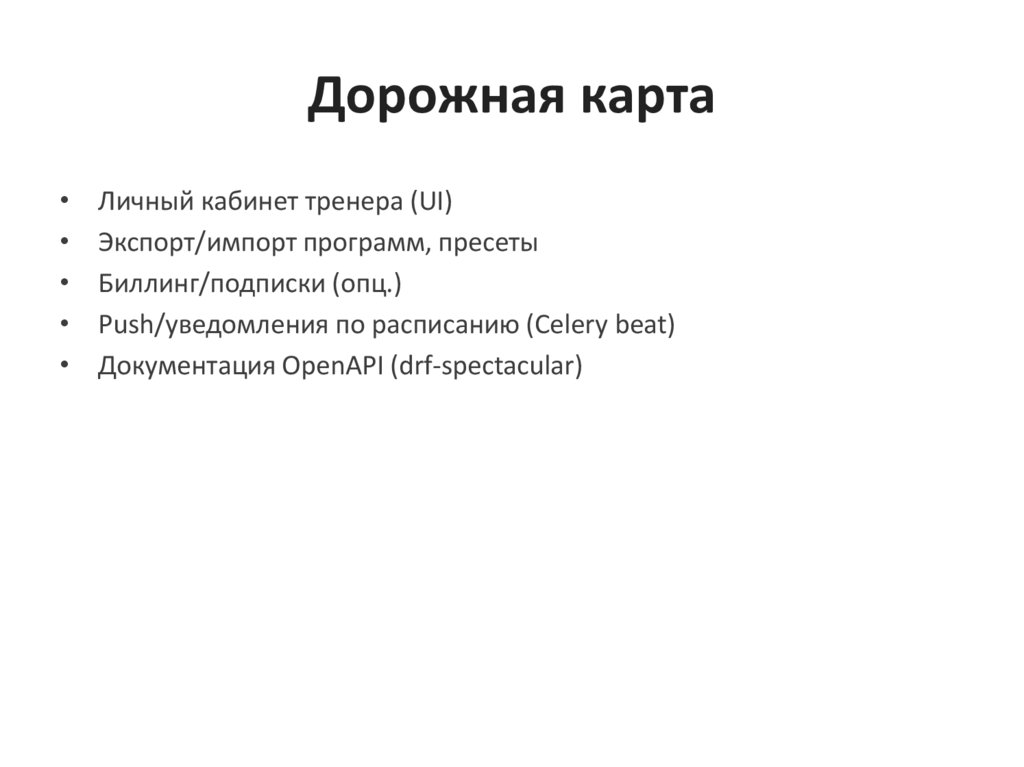 Дорожная карта

• Личный кабинет тренера (UI)
• Экспорт/импорт программ, пресеты
• Биллинг/подписки (опц.)
• Push/уведомления по расписанию (Celery beat)
• Документация OpenAPI (drf-spectacular)